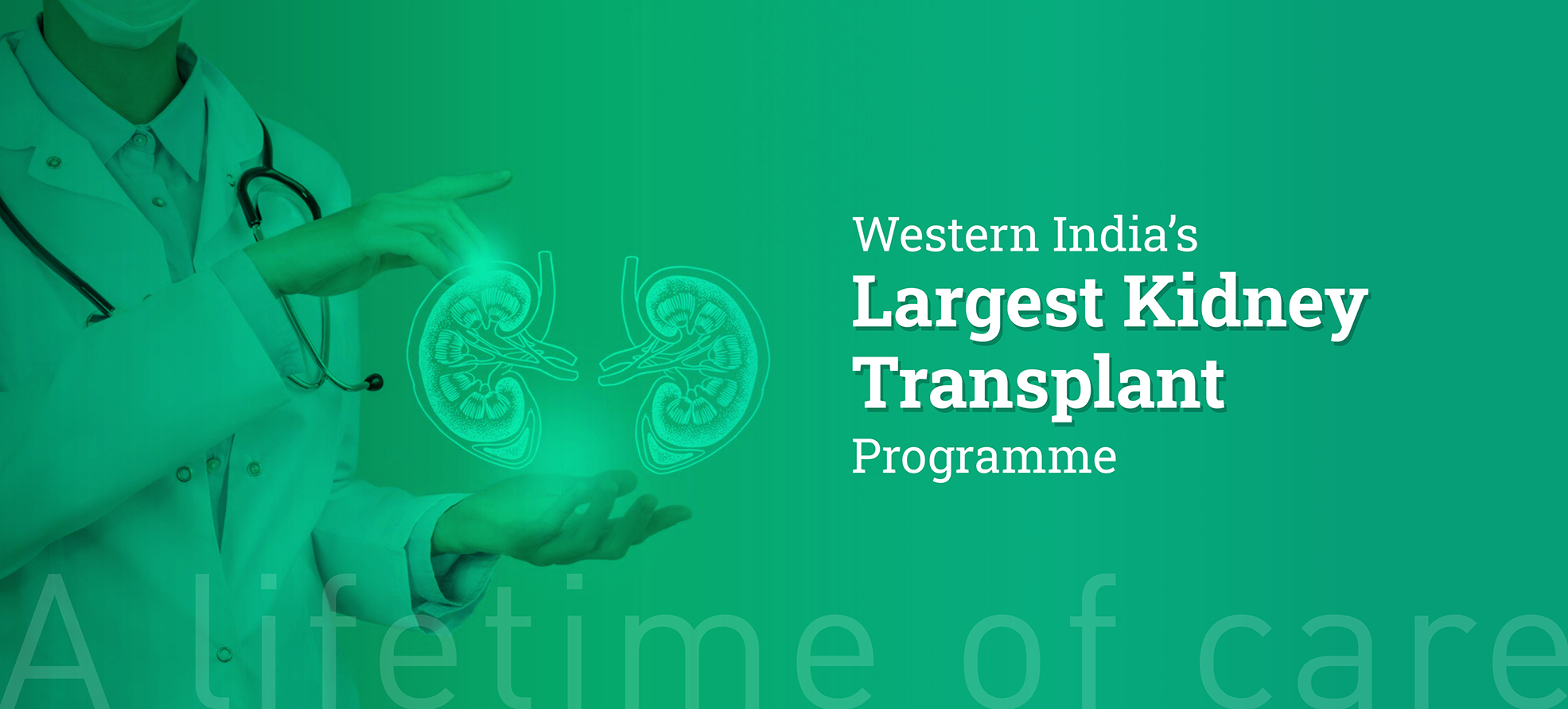 Western India's
Largest Kidney Transplant
Programme

A lifetime of care